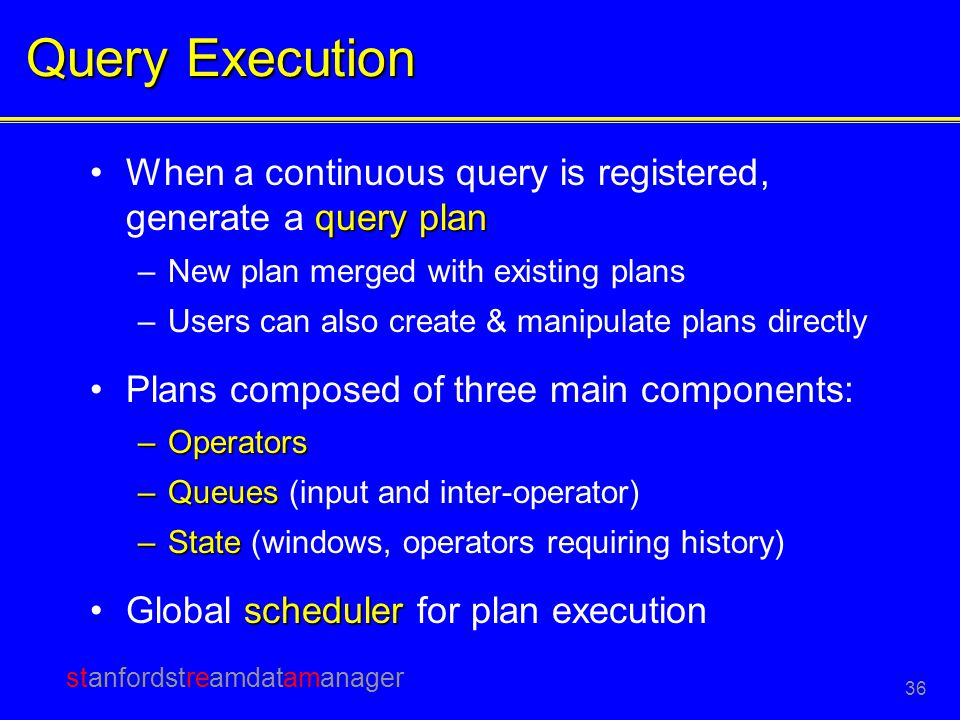 Query Execution

• When a continuous query is registered, generate a query plan
– New plan merged with existing plans
– Users can also create & manipulate plans directly

• Plans composed of three main components:
– Operators
– Queues (input and inter-operator)
– State (windows, operators requiring history)

• Global scheduler for plan execution

stanfordstreamdatamanager

36